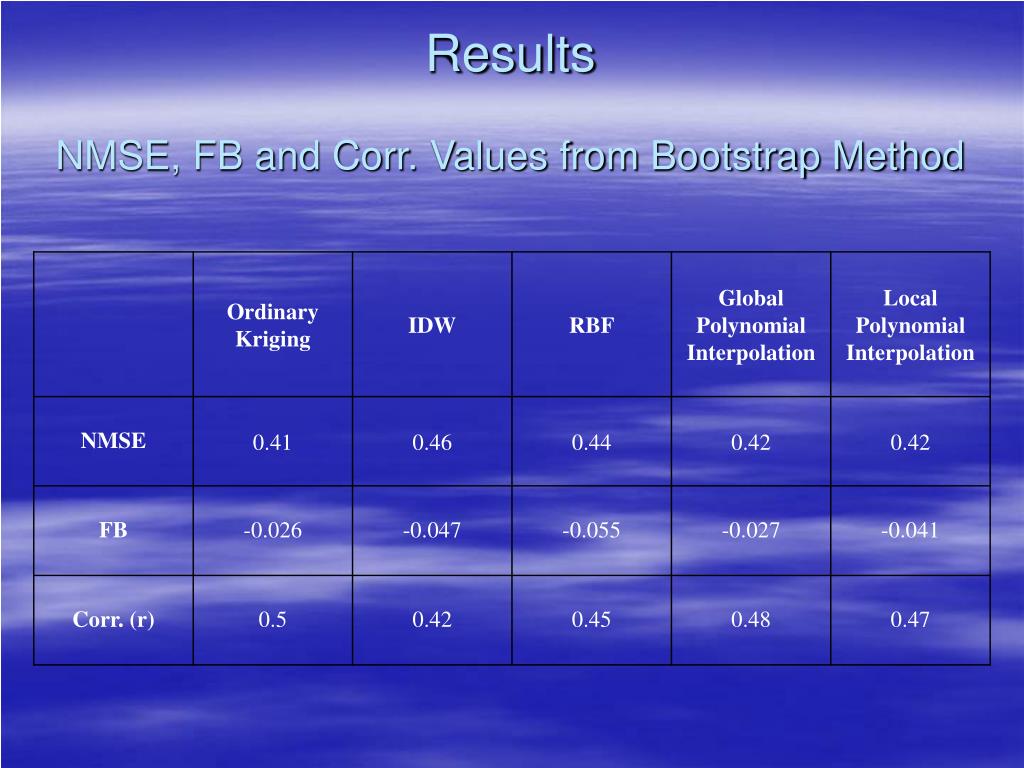 Results

NMSE, FB and Corr. Values from Bootstrap Method

| | Ordinary Kriging | IDW | RBF | Global Polynomial Interpolation | Local Polynomial Interpolation |
|---|---|---|---|---|---|
| NMSE | 0.41 | 0.46 | 0.44 | 0.42 | 0.42 |
| FB | -0.026 | -0.047 | -0.055 | -0.027 | -0.041 |
| Corr. (r) | 0.5 | 0.42 | 0.45 | 0.48 | 0.47 |